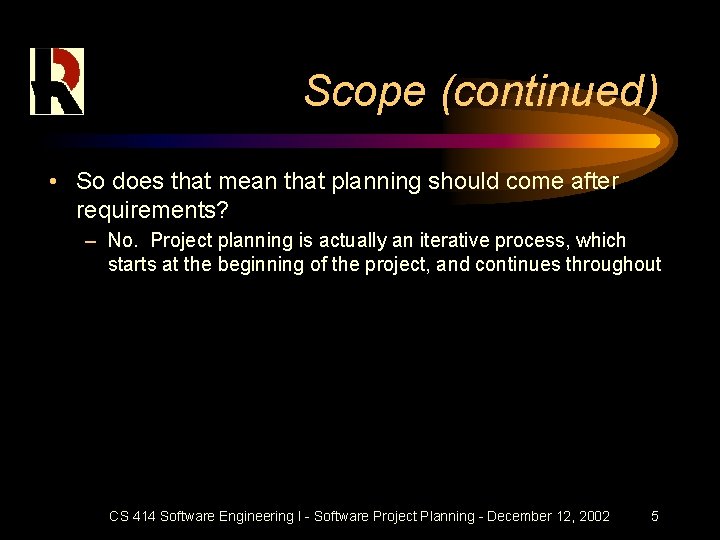 Scope (continued)

• So does that mean that planning should come after requirements?

– No. Project planning is actually an iterative process, which starts at the beginning of the project, and continues throughout

CS 414 Software Engineering I - Software Project Planning - December 12, 2002 5